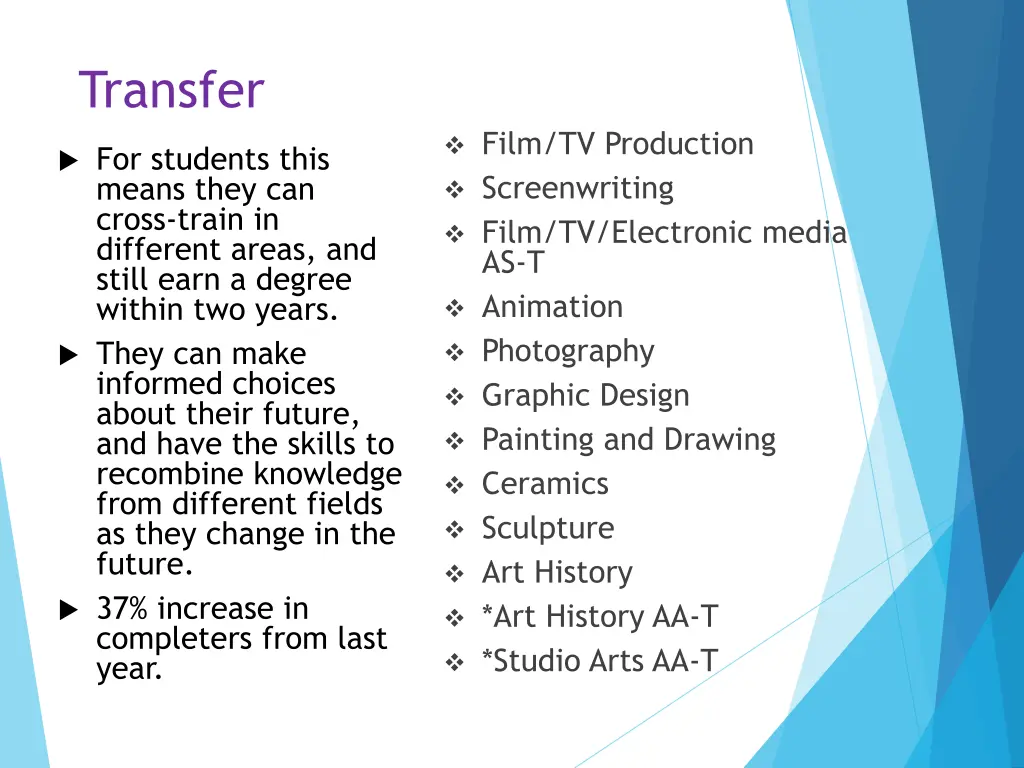 Transfer

For students this means they can cross-train in different areas, and still earn a degree within two years.

They can make informed choices about their future, and have the skills to recombine knowledge from different fields as they change in the future.

37% increase in completers from last year.

Film/TV Production

Screenwriting

Film/TV/Electronic media AS-T

Animation

Photography

Graphic Design

Painting and Drawing

Ceramics

Sculpture

Art History

*Art History AA-T

*Studio Arts AA-T